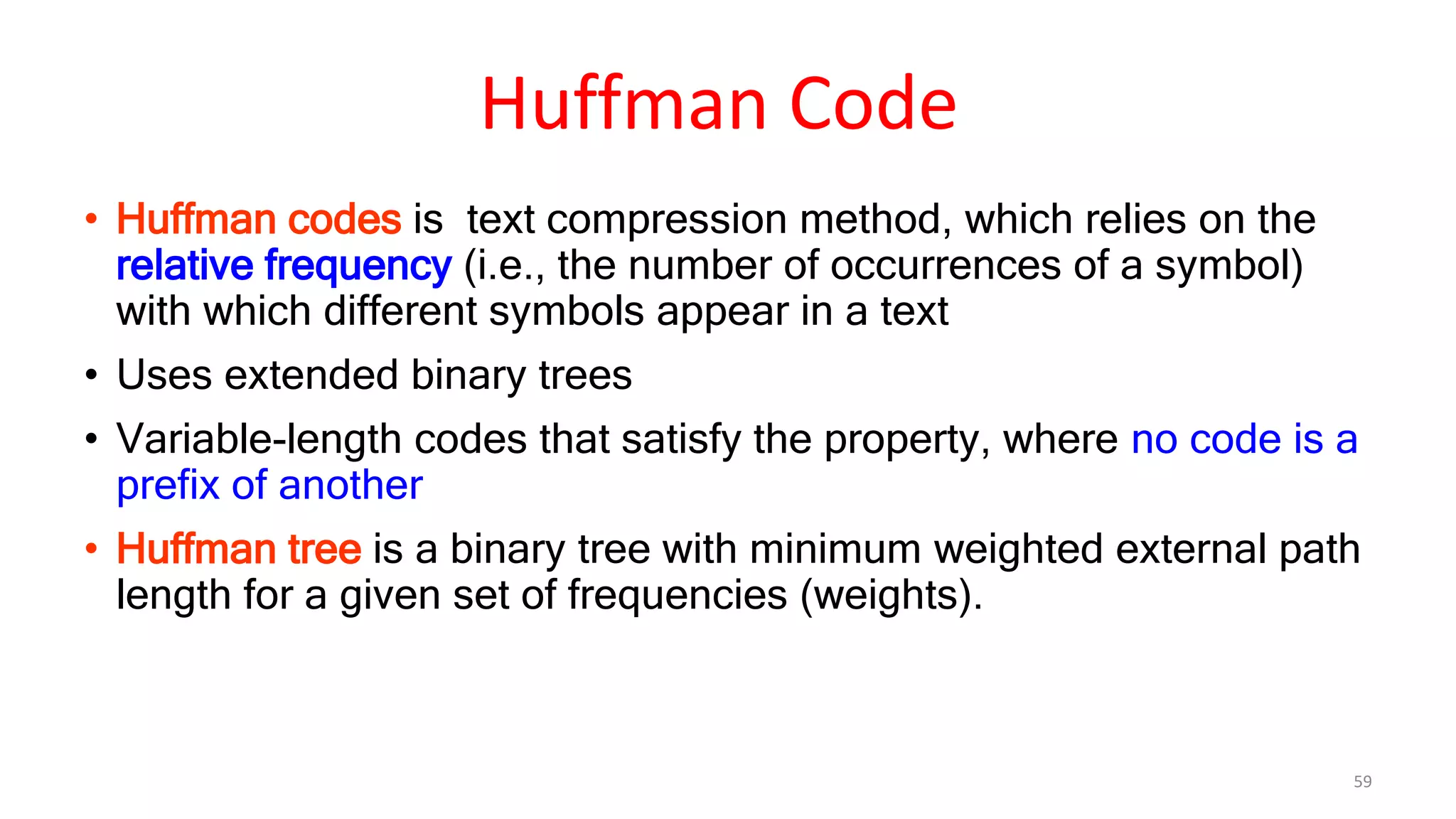 Huffman Code

• Huffman codes is text compression method, which relies on the relative frequency (i.e., the number of occurrences of a symbol) with which different symbols appear in a text

• Uses extended binary trees

• Variable-length codes that satisfy the property, where no code is a prefix of another

• Huffman tree is a binary tree with minimum weighted external path length for a given set of frequencies (weights).

59